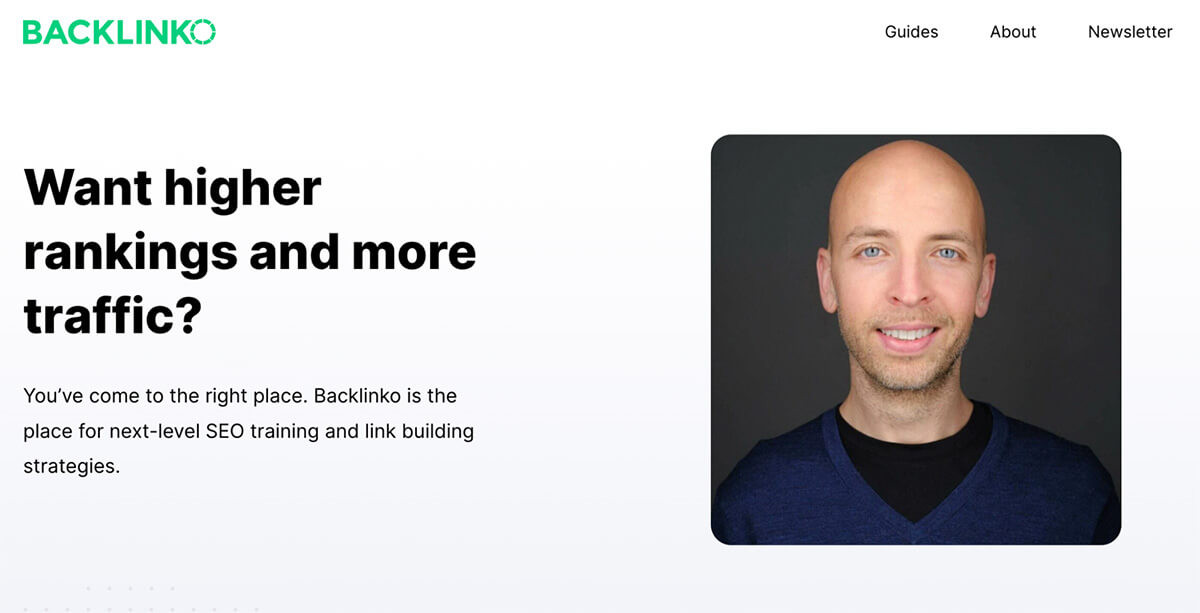 BACKLINKO

Guides About Newsletter

Want higher rankings and more traffic?

You've come to the right place. Backlinko is the place for next-level SEO training and link building strategies.